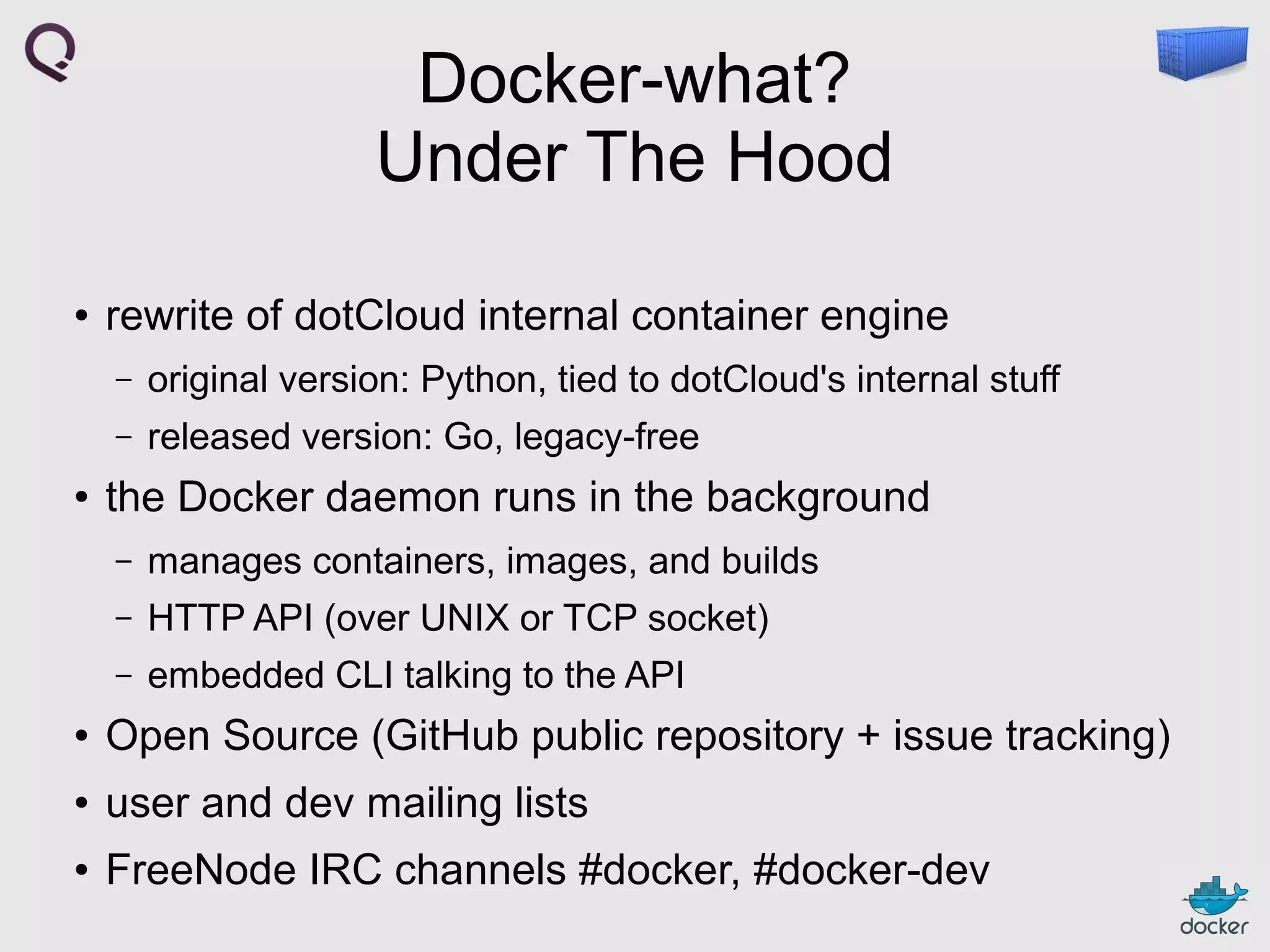 Docker-what?
Under The Hood

• rewrite of dotCloud internal container engine
– original version: Python, tied to dotCloud's internal stuff
– released version: Go, legacy-free
• the Docker daemon runs in the background
– manages containers, images, and builds
– HTTP API (over UNIX or TCP socket)
– embedded CLI talking to the API
• Open Source (GitHub public repository + issue tracking)
• user and dev mailing lists
• FreeNode IRC channels #docker, #docker-dev

docker